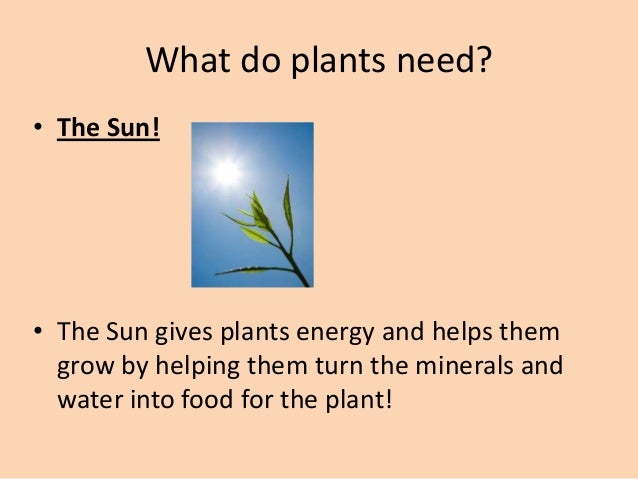 What do plants need?

• The Sun!

• The Sun gives plants energy and helps them grow by helping them turn the minerals and water into food for the plant!